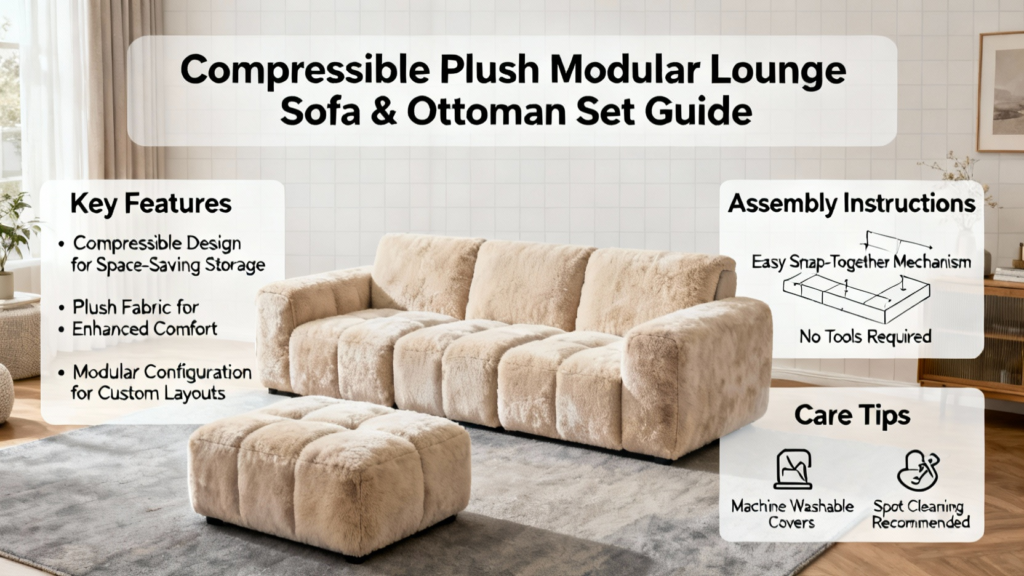 Compressible Plush Modular Lounge Sofa & Ottoman Set Guide

Key Features

• Compressible Design for Space-Saving Storage

• Plush Fabric for Enhanced Comfort

• Modular Configuration for Custom Layouts

Assembly Instructions

Easy Snap-Together Mechanism

No Tools Required

Care Tips

Machine Washable Covers

Spot Cleaning Recommended